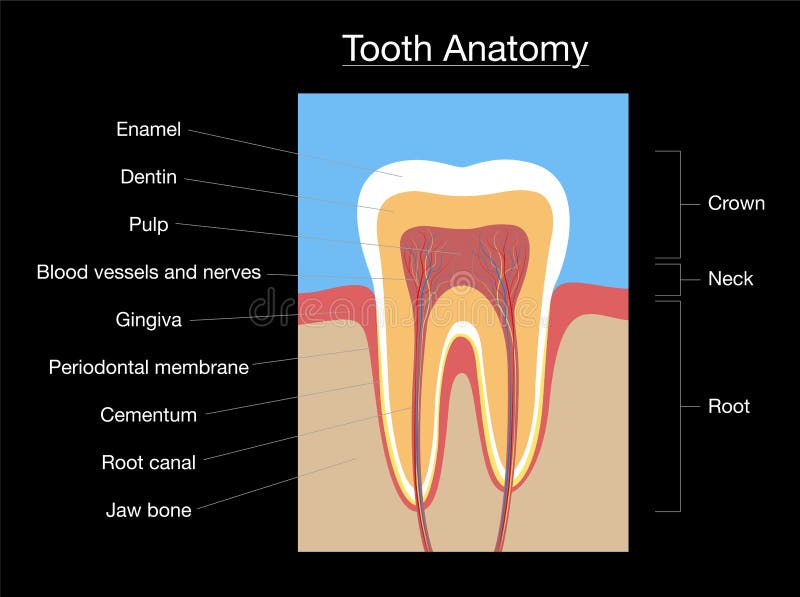 Tooth Anatomy

Enamel
Dentin
Pulp
Blood vessels and nerves
Gingiva
Periodontal membrane
Cementum
Root canal
Jaw bone

Crown
Neck
Root

dreamstime